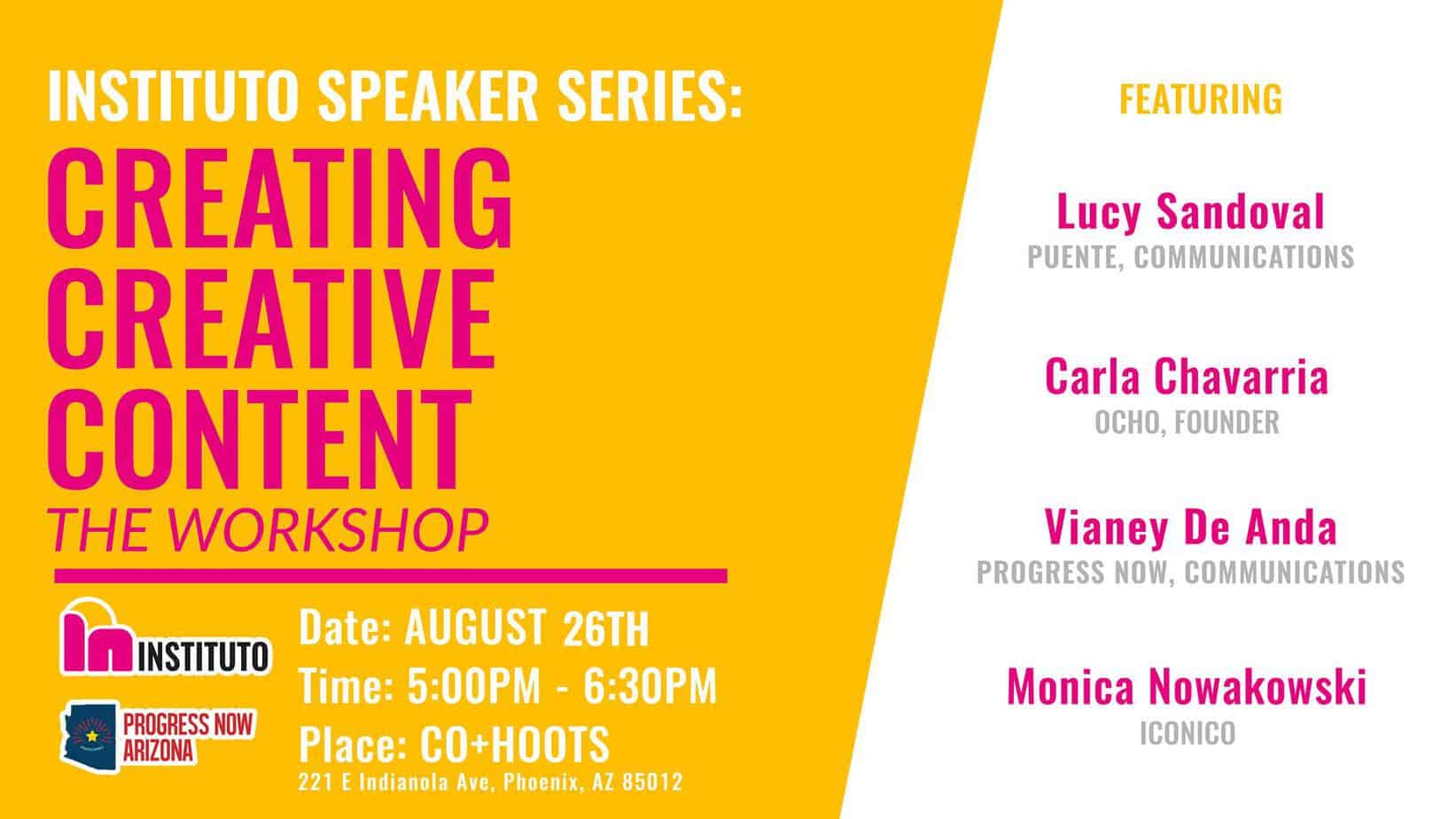 INSTITUTO SPEAKER SERIES:
CREATING CREATIVE CONTENT
THE WORKSHOP

INSTITUTO
PROGRESS NOW ARIZONA

Date: AUGUST 26TH
Time: 5:00PM - 6:30PM
Place: CO+HOOTS
221 E Indianola Ave, Phoenix, AZ 85012

FEATURING

Lucy Sandoval
PUENTE, COMMUNICATIONS

Carla Chavarria
OCHO, FOUNDER

Vianey De Anda
PROGRESS NOW, COMMUNICATIONS

Monica Nowakowski
ICONICO